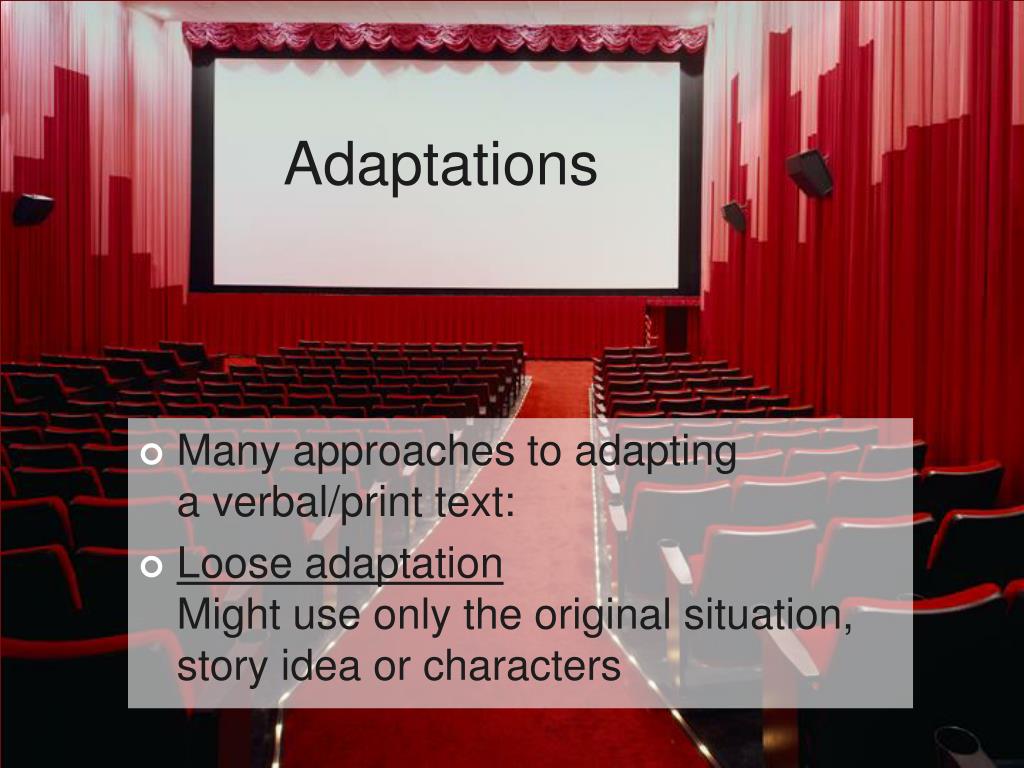 Adaptations

Many approaches to adapting a verbal/print text:

Loose adaptation
Might use only the original situation, story idea or characters